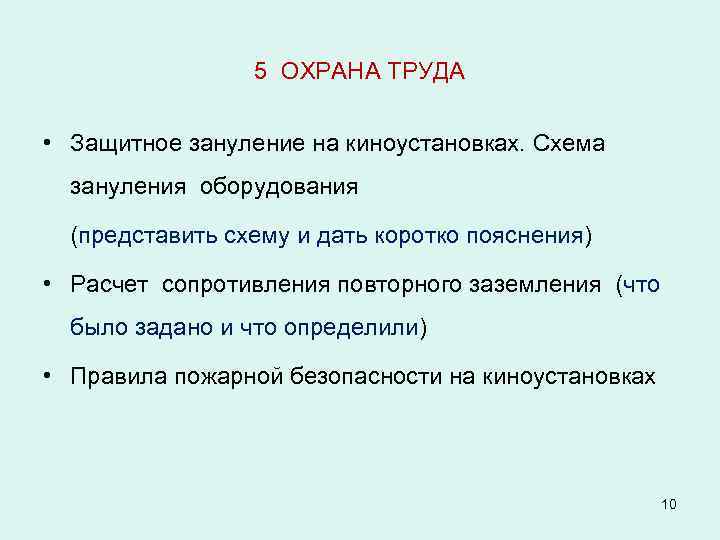 5 ОХРАНА ТРУДА

• Защитное зануление на киноустановках. Схема зануления оборудования

(представить схему и дать коротко пояснения)

• Расчет сопротивления повторного заземления (что было задано и что определили)

• Правила пожарной безопасности на киноустановках

10